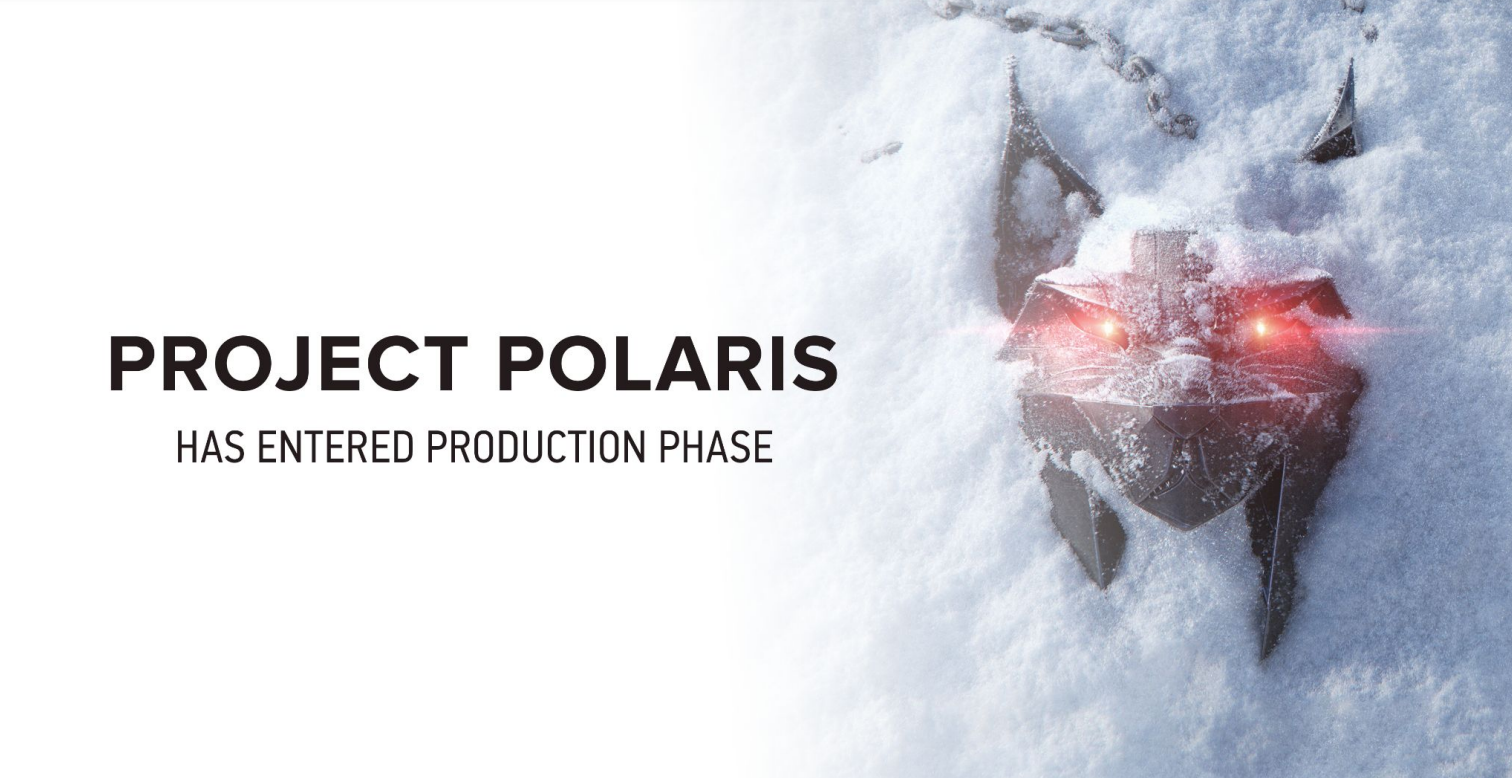 PROJECT POLARIS
HAS ENTERED PRODUCTION PHASE